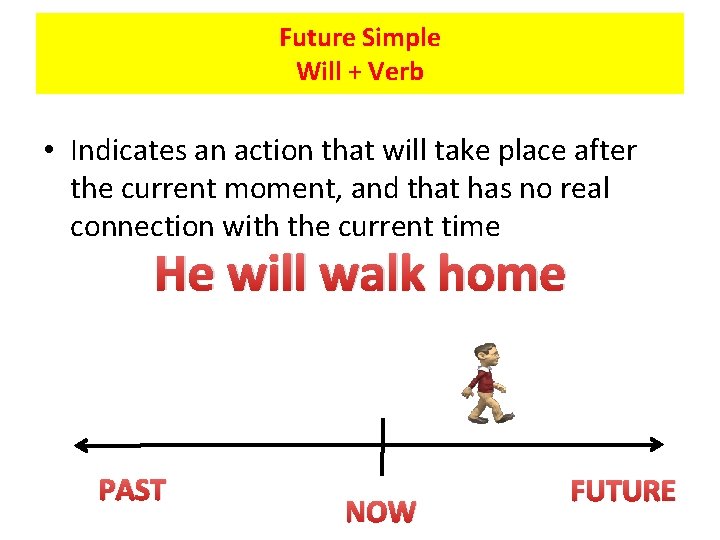 Future Simple
Will + Verb

• Indicates an action that will take place after the current moment, and that has no real connection with the current time

He will walk home

PAST
NOW
FUTURE